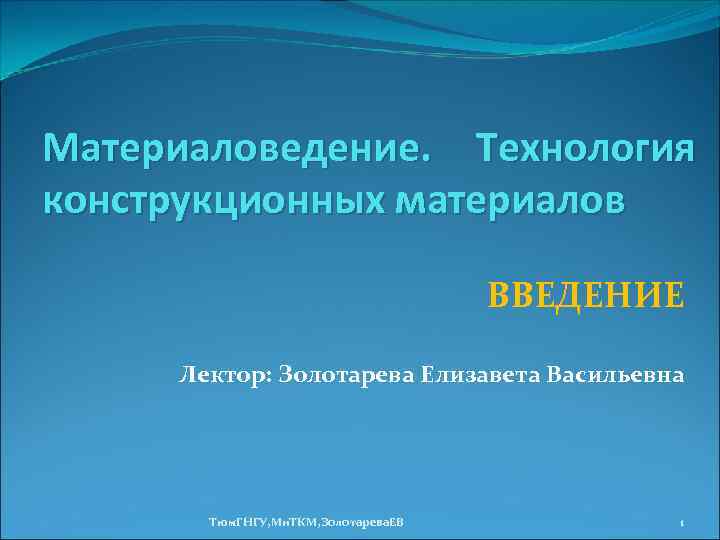 Материаловедение. Технология конструкционных материалов

ВВЕДЕНИЕ

Лектор: Золотарева Елизавета Васильевна

ТюмГНГУ,МиТКМ,ЗолотареваЕВ

1